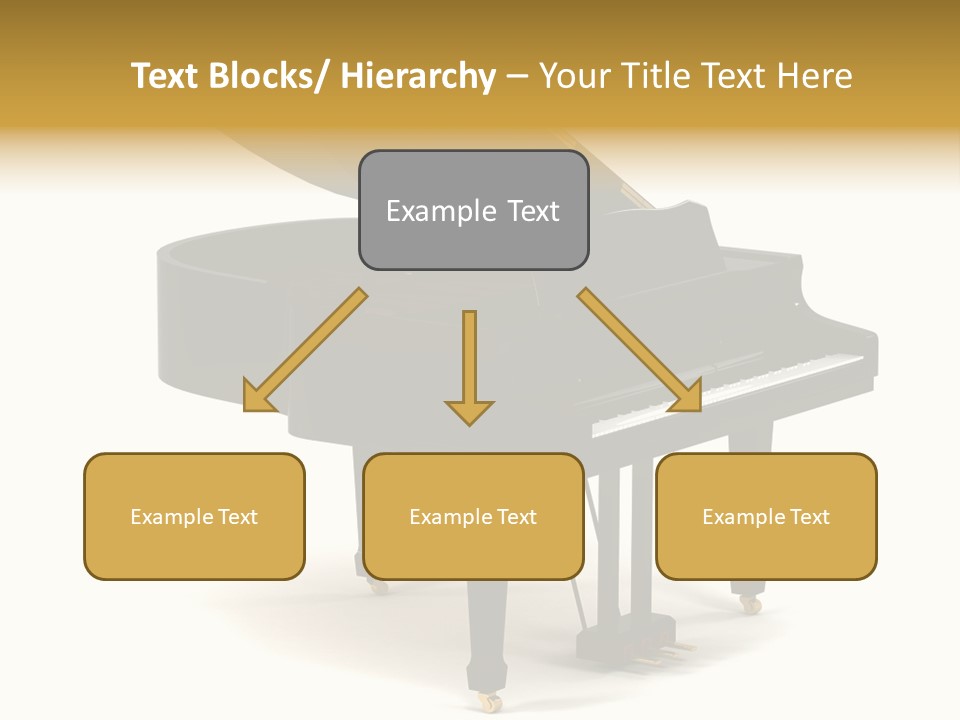 Text Blocks/ Hierarchy – Your Title Text Here

Example Text

Example Text

Example Text

Example Text